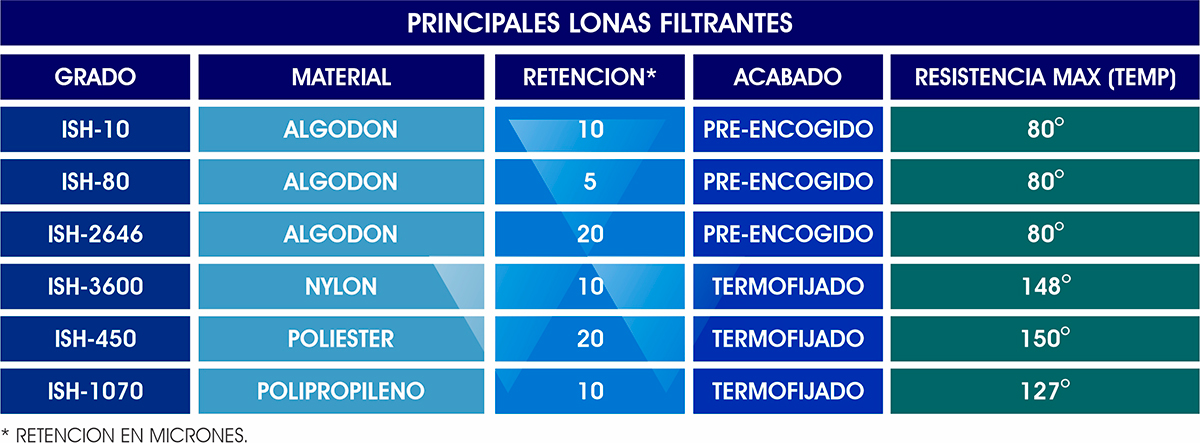 PRINCIPALES LONAS FILTRANTES

| GRADO | MATERIAL | RETENCION* | ACABADO | RESISTENCIA MAX (TEMP) |
|---|---|---|---|---|
| ISH-10 | ALGODON | 10 | PRE-ENCOGIDO | 80° |
| ISH-80 | ALGODON | 5 | PRE-ENCOGIDO | 80° |
| ISH-2646 | ALGODON | 20 | PRE-ENCOGIDO | 80° |
| ISH-3600 | NYLON | 10 | TERMOFIJADO | 148° |
| ISH-450 | POLIESTER | 20 | TERMOFIJADO | 150° |
| ISH-1070 | POLIPROPILENO | 10 | TERMOFIJADO | 127° |

* RETENCION EN MICRONES.